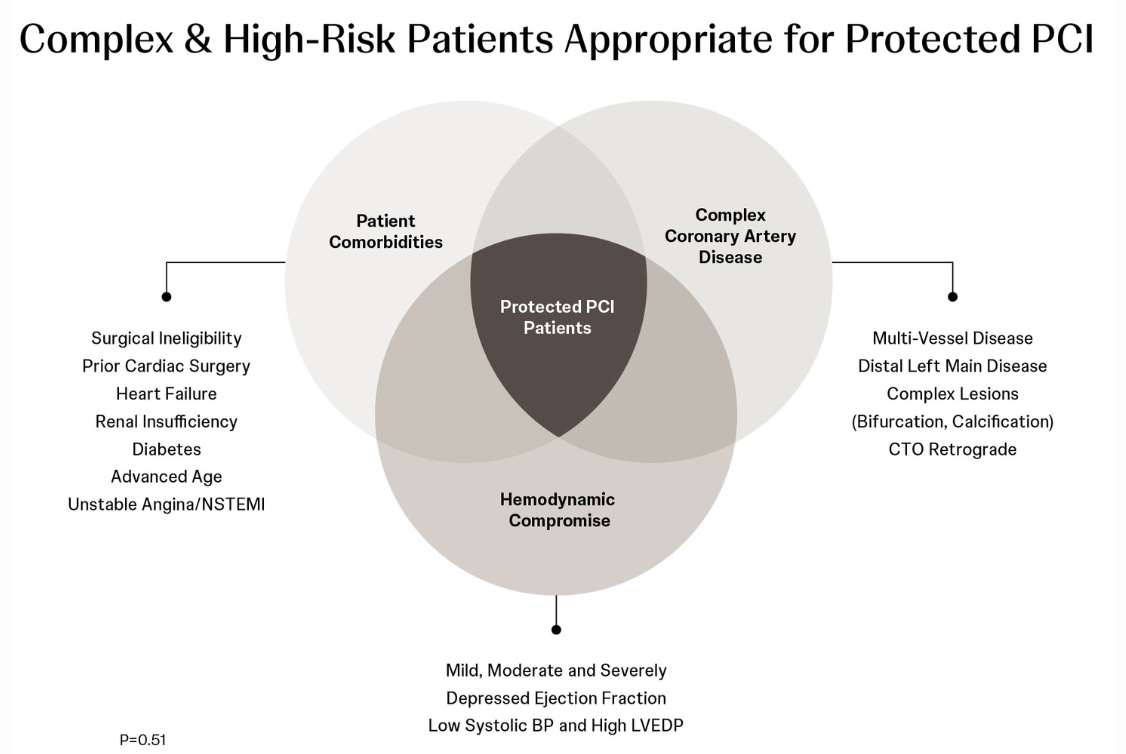 Complex & High-Risk Patients Appropriate for Protected PCI

Patient Comorbidities

Complex Coronary Artery Disease

Protected PCI Patients

Hemodynamic Compromise

Surgical Ineligibility
Prior Cardiac Surgery
Heart Failure
Renal Insufficiency
Diabetes
Advanced Age
Unstable Angina/NSTEMI

Multi-Vessel Disease
Distal Left Main Disease
Complex Lesions
(Bifurcation, Calcification)
CTO Retrograde

Mild, Moderate and Severely
Depressed Ejection Fraction
Low Systolic BP and High LVEDP

P=0.51